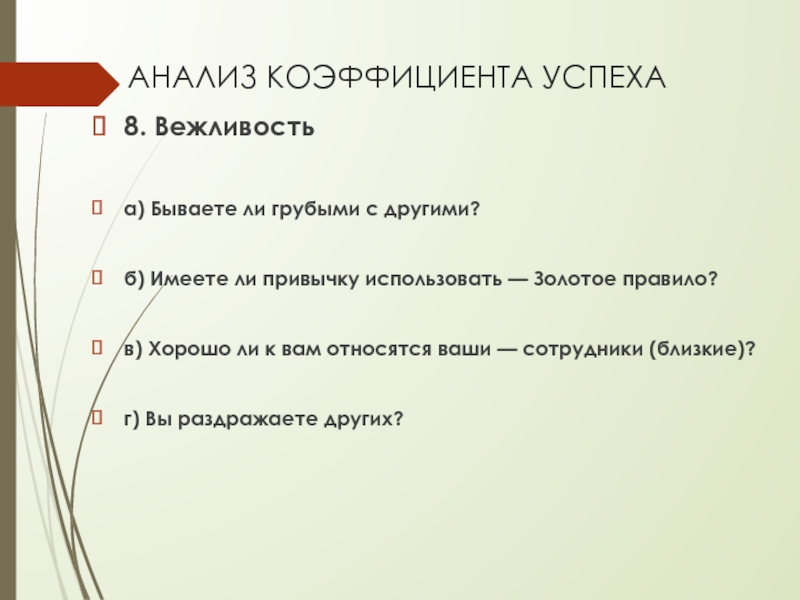 АНАЛИЗ КОЭФФИЦИЕНТА УСПЕХА

8. Вежливость

а) Бываете ли грубыми с другими?

б) Имеете ли привычку использовать — Золотое правило?

в) Хорошо ли к вам относятся ваши — сотрудники (близкие)?

г) Вы раздражаете других?